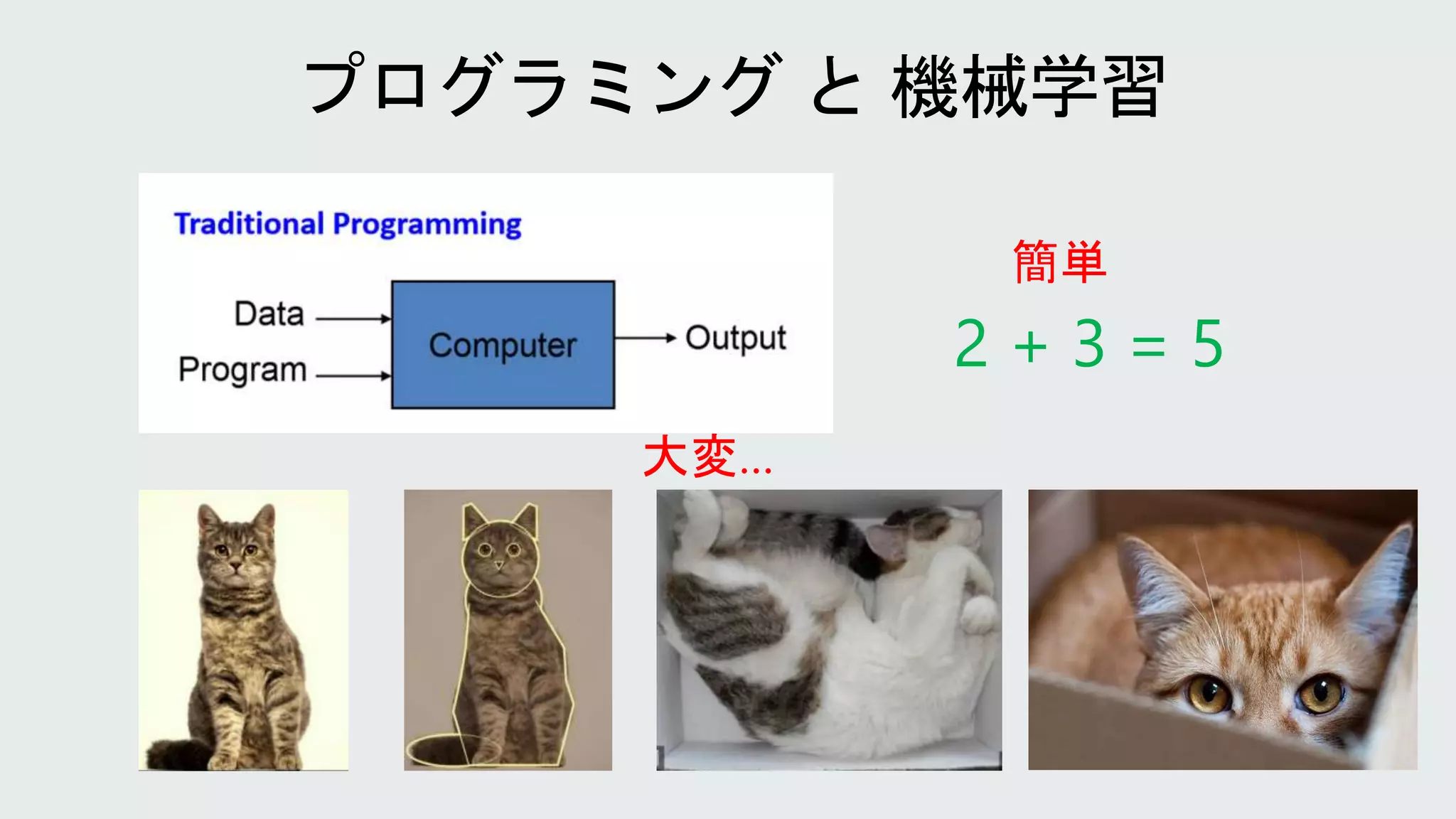 プログラミング と 機械学習

Traditional Programming

Data

Program

Computer

Output

簡単

$2 + 3 = 5$

大変...